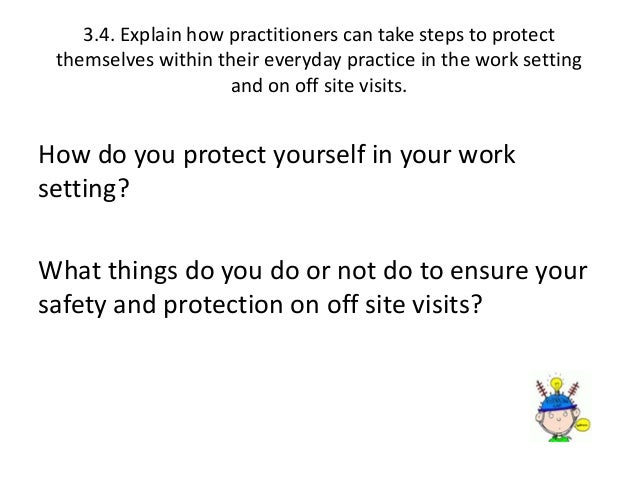 3.4. Explain how practitioners can take steps to protect themselves within their everyday practice in the work setting and on off site visits.

How do you protect yourself in your work setting?

What things do you do or not do to ensure your safety and protection on off site visits?